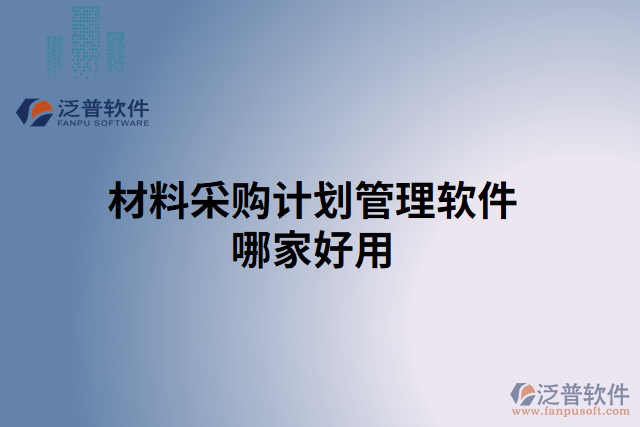 泛普软件
FANPU SOFTWARE

材料采购计划管理软件哪家好用

泛普软件
www.fanpusoft.com